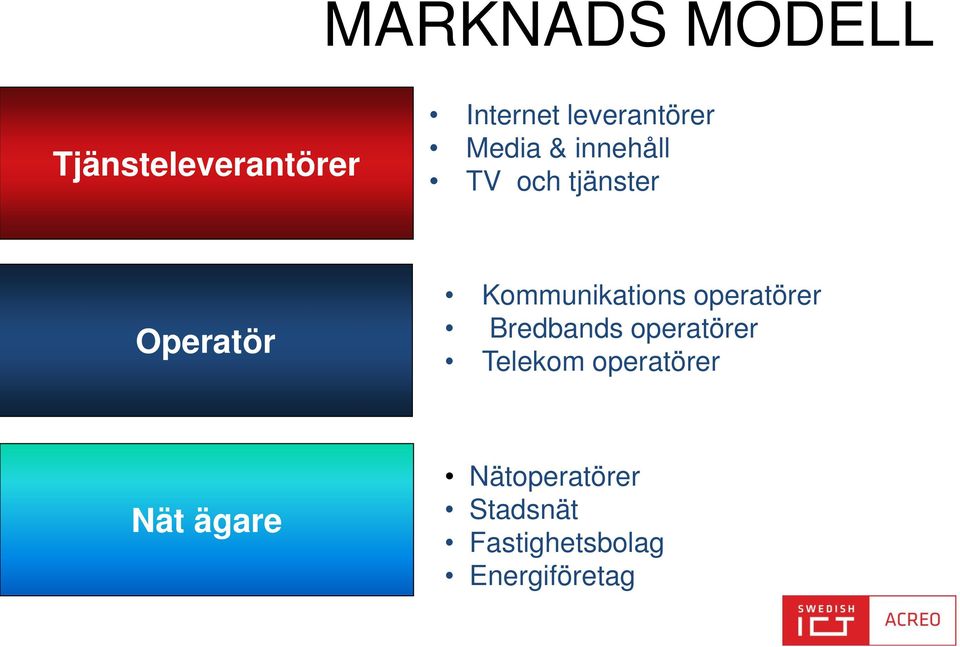 MARKNADS MODELL

Tjänsteleverantörer

• Internet leverantörer
• Media & innehåll
• TV och tjänster

Operatör

• Kommunikations operatörer
• Bredbands operatörer
• Telekom operatörer

Nät ägare

• Nätoperatörer
• Stadsnät
• Fastighetsbolag
• Energiföretag

SWEDISH ICT ACREO